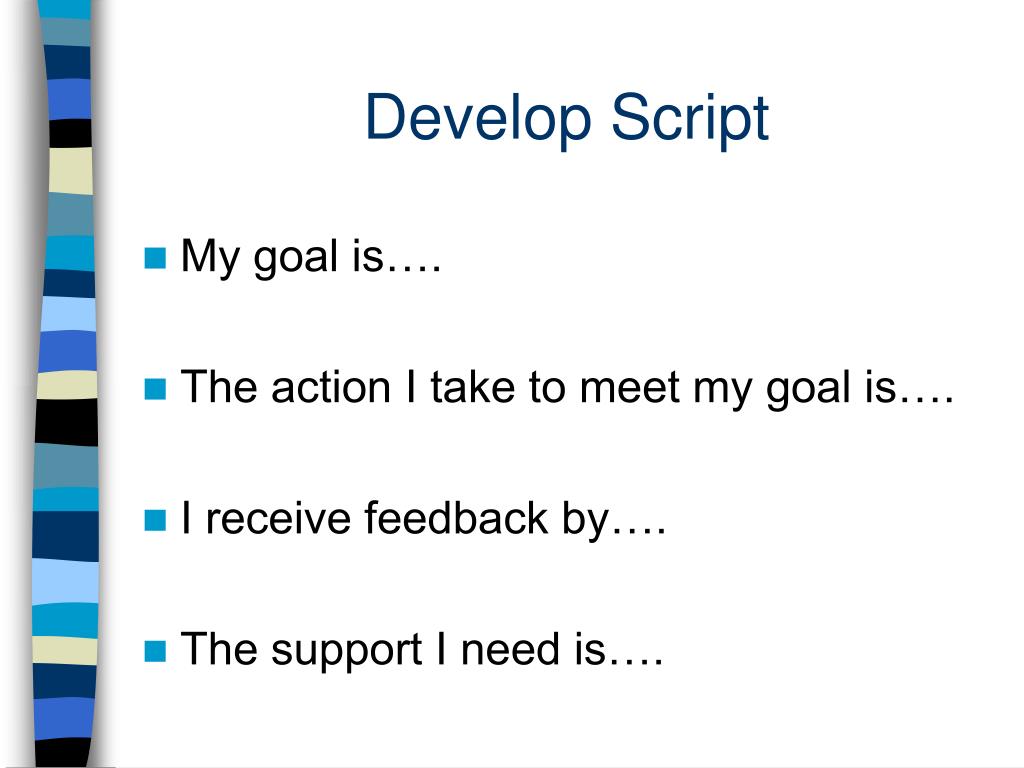 Develop Script

- My goal is….
- The action I take to meet my goal is….
- I receive feedback by….
- The support I need is….